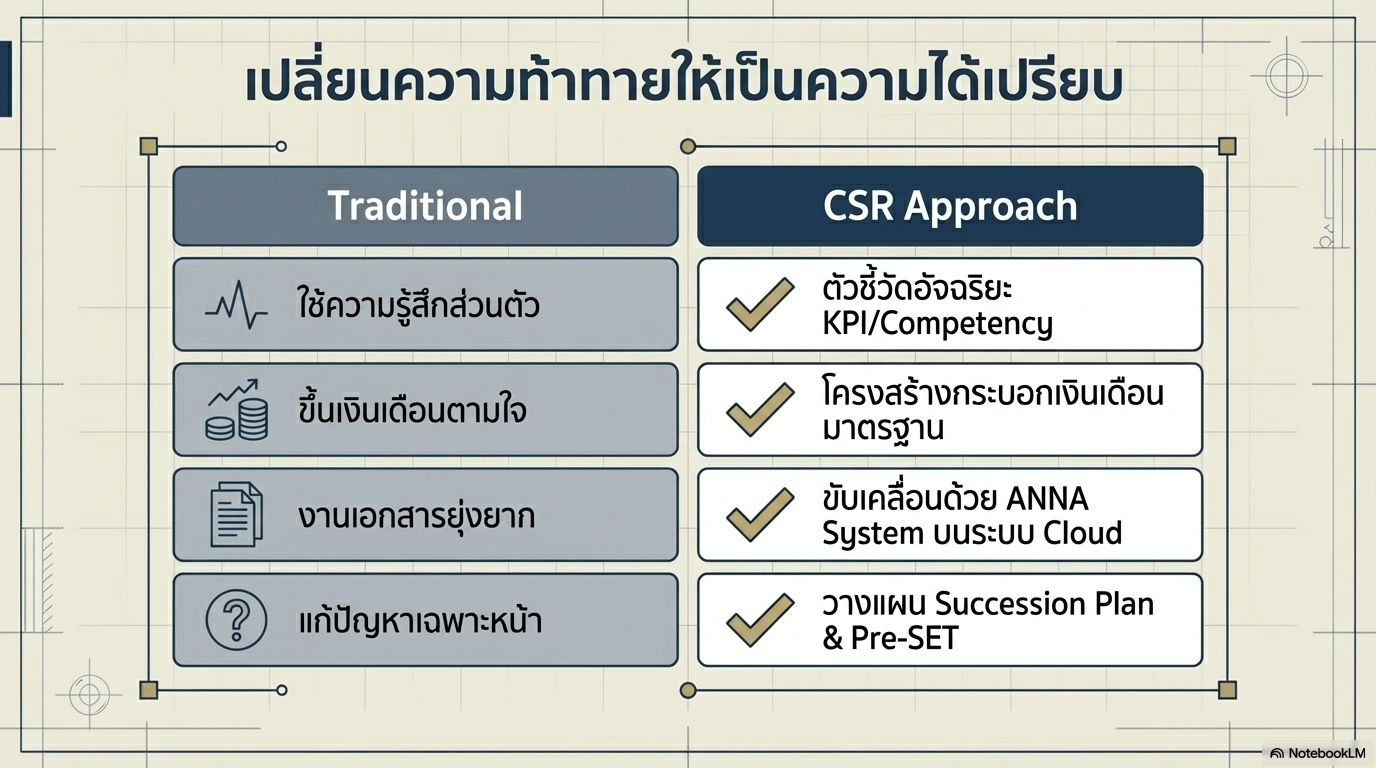 เปลี่ยนความท้าทายให้เป็นความได้เปรียบ

| Traditional | CSR Approach |
|---|---|
| ใช้ความรู้สึกส่วนตัว | ตัวชี้วัดอัจฉริยะ KPI/Competency |
| ขึ้นเงินเดือนตามใจ | โครงสร้างกระบอกเงินเดือนมาตรฐาน |
| งานเอกสารยุ่งยาก | ขับเคลื่อนด้วย ANNA System บนระบบ Cloud |
| แก้ปัญหาเฉพาะหน้า | วางแผน Succession Plan & Pre-SET |

NotebookLM